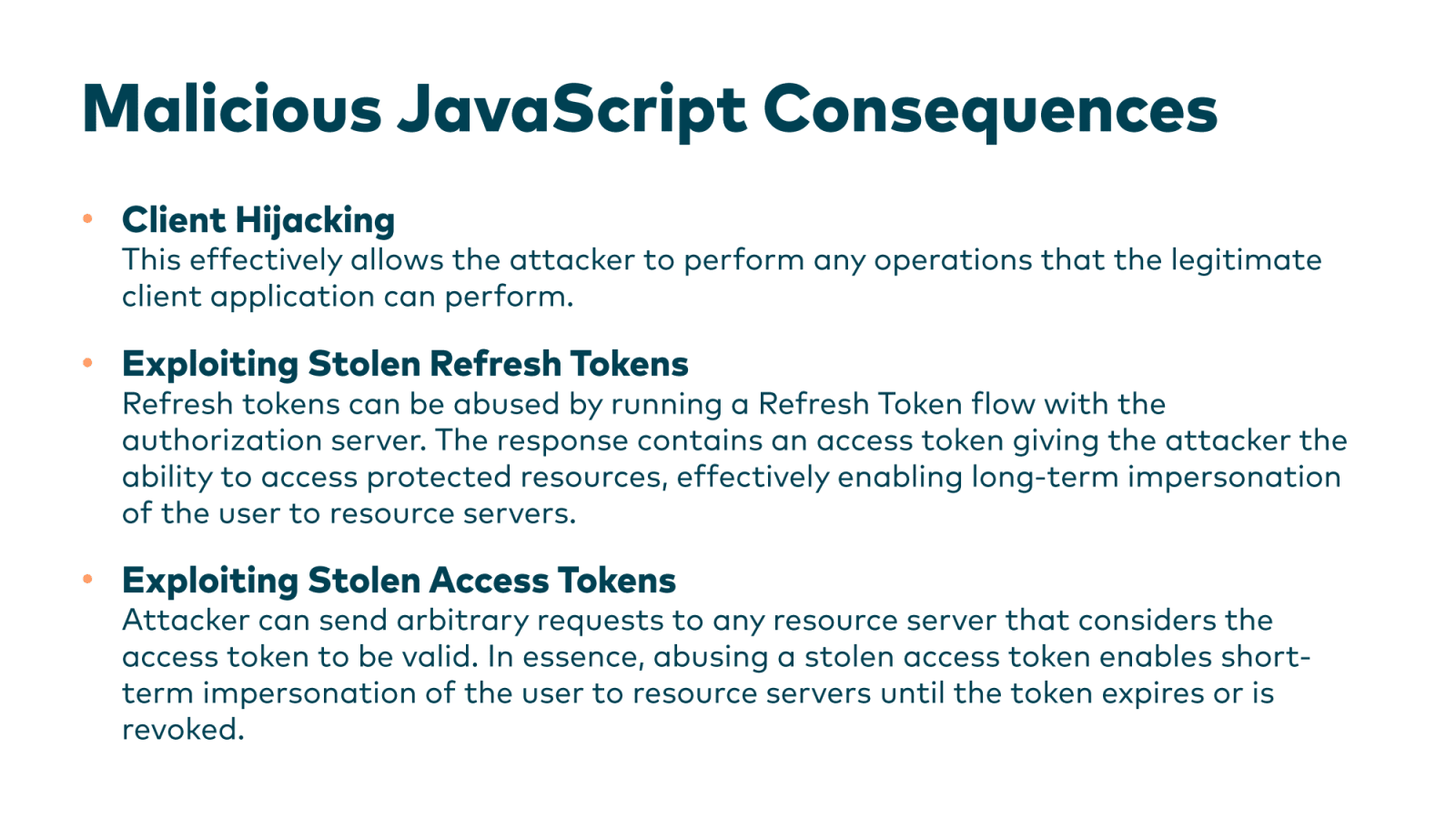 Malicious JavaScript Consequences

• Client Hijacking
This effectively allows the attacker to perform any operations that the legitimate client application can perform.

• Exploiting Stolen Refresh Tokens
Refresh tokens can be abused by running a Refresh Token flow with the authorization server. The response contains an access token giving the attacker the ability to access protected resources, effectively enabling long-term impersonation of the user to resource servers.

• Exploiting Stolen Access Tokens
Attacker can send arbitrary requests to any resource server that considers the access token to be valid. In essence, abusing a stolen access token enables short-term impersonation of the user to resource servers until the token expires or is revoked.